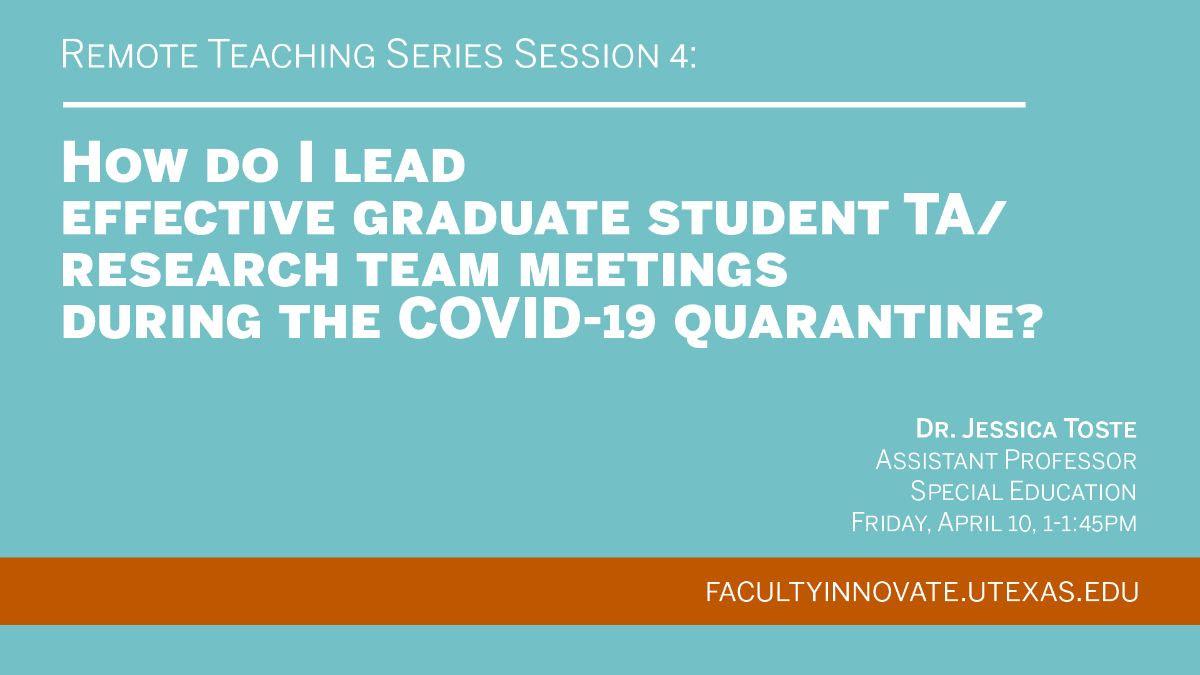 Remote Teaching Series Session 4:

How do I lead effective graduate student TA/ research team meetings during the COVID-19 quarantine?

Dr. Jessica Toste
Assistant Professor
Special Education
Friday, April 10, 1-1:45pm

FACULTYINNOVATE.UTEXAS.EDU